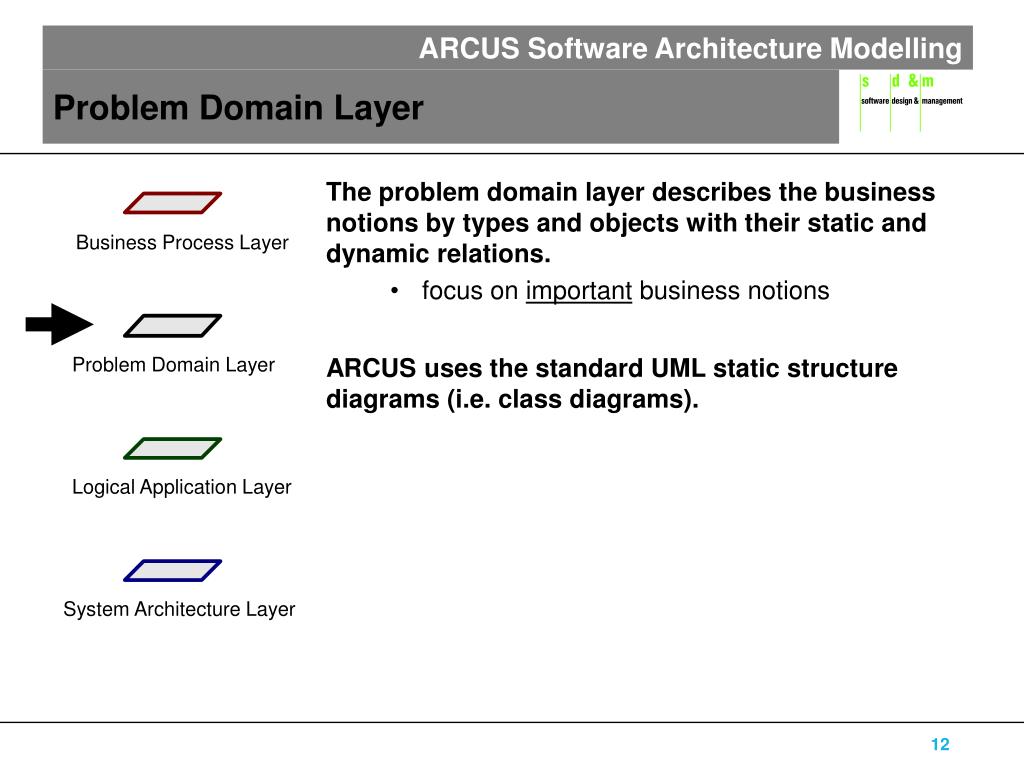 ARCUS Software Architecture Modelling

Problem Domain Layer

s d & m
software design & management

Business Process Layer

Problem Domain Layer

Logical Application Layer

System Architecture Layer

The problem domain layer describes the business notions by types and objects with their static and dynamic relations.

• focus on important business notions

ARCUS uses the standard UML static structure diagrams (i.e. class diagrams).

12